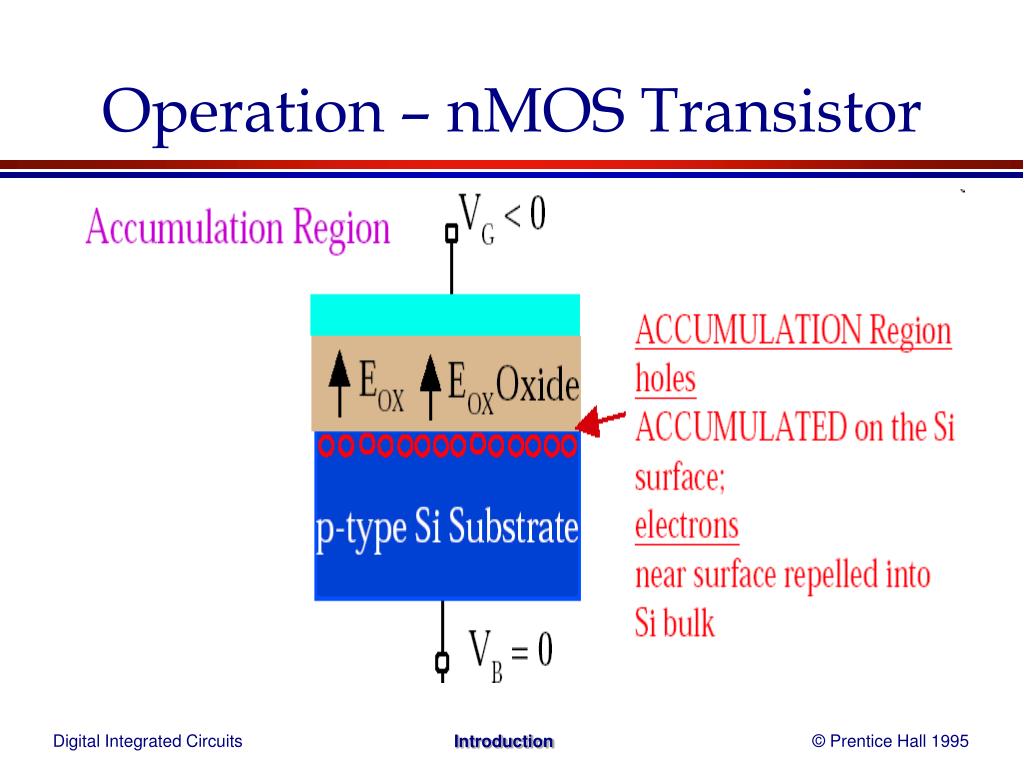 Operation – nMOS Transistor

Accumulation Region

$V_G < 0$

$E_{OX}$ $E_{OX}$ Oxide

p-type Si Substrate

$V_B = 0$

ACCUMULATION Region
holes
ACCUMULATED on the Si surface;
electrons
near surface repelled into Si bulk

Digital Integrated Circuits

Introduction

© Prentice Hall 1995